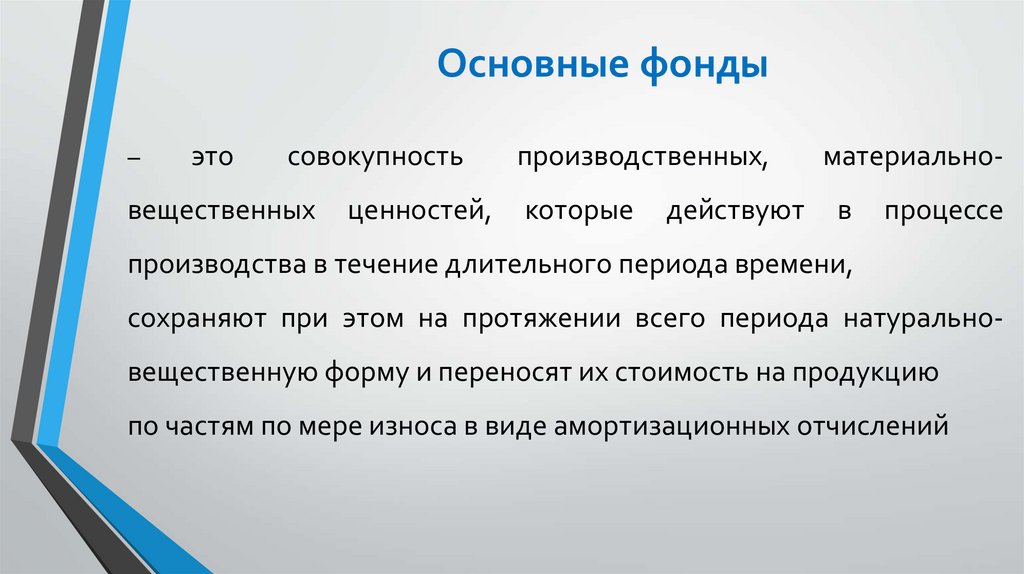 Основные фонды

– это совокупность производственных, материально-вещественных ценностей, которые действуют в процессе производства в течение длительного периода времени,

сохраняют при этом на протяжении всего периода натурально-вещественную форму и переносят их стоимость на продукцию

по частям по мере износа в виде амортизационных отчислений